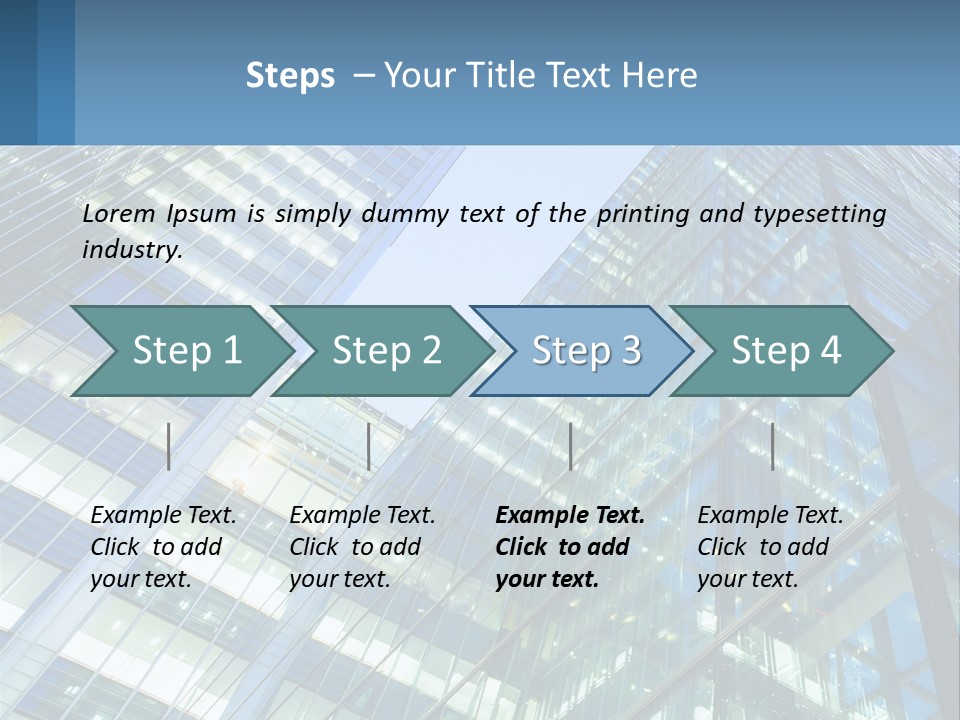 Steps – Your Title Text Here

Lorem Ipsum is simply dummy text of the printing and typesetting industry.

Step 1

Step 2

Step 3

Step 4

Example Text. Click to add your text.

Example Text. Click to add your text.

Example Text. Click to add your text.

Example Text. Click to add your text.